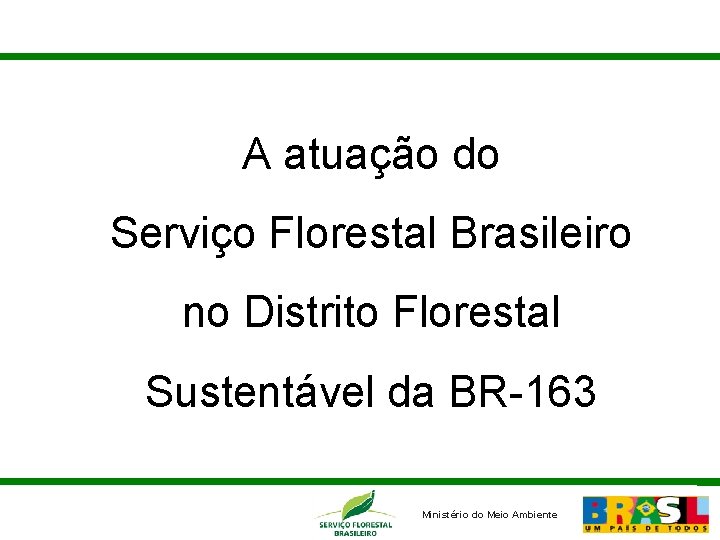 A atuação do

Serviço Florestal Brasileiro

no Distrito Florestal

Sustentável da BR-163

SERVIÇO FLORESTAL BRASILEIRO

Ministério do Meio Ambiente

BRASIL
UM PAÍS DE TODOS